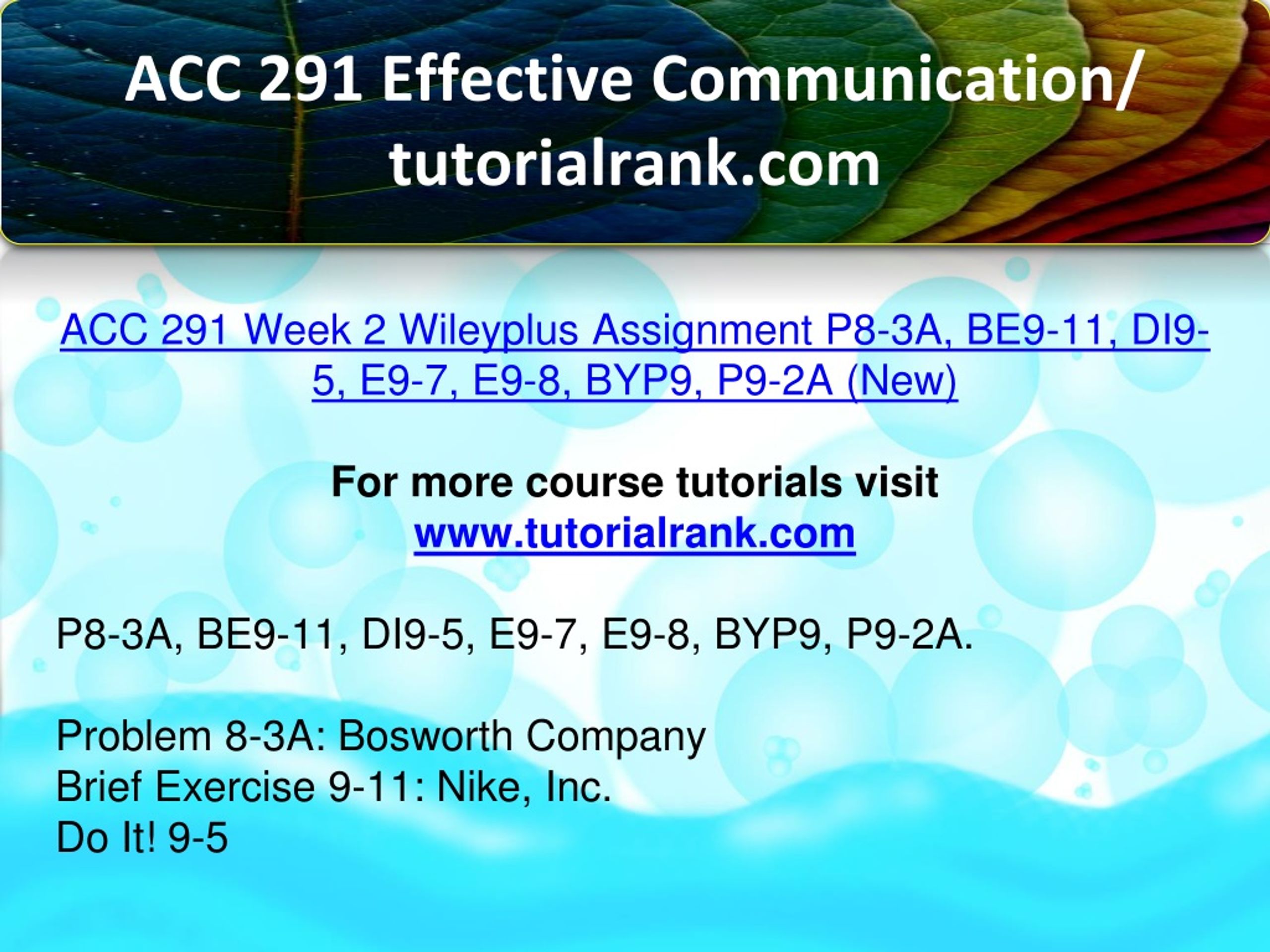 ACC 291 Effective Communication/ tutorialrank.com

ACC 291 Week 2 Wileyplus Assignment P8-3A, BE9-11, DI9-5, E9-7, E9-8, BYP9, P9-2A (New)

For more course tutorials visit www.tutorialrank.com

P8-3A, BE9-11, DI9-5, E9-7, E9-8, BYP9, P9-2A.

Problem 8-3A: Bosworth Company
Brief Exercise 9-11: Nike, Inc.
Do It! 9-5